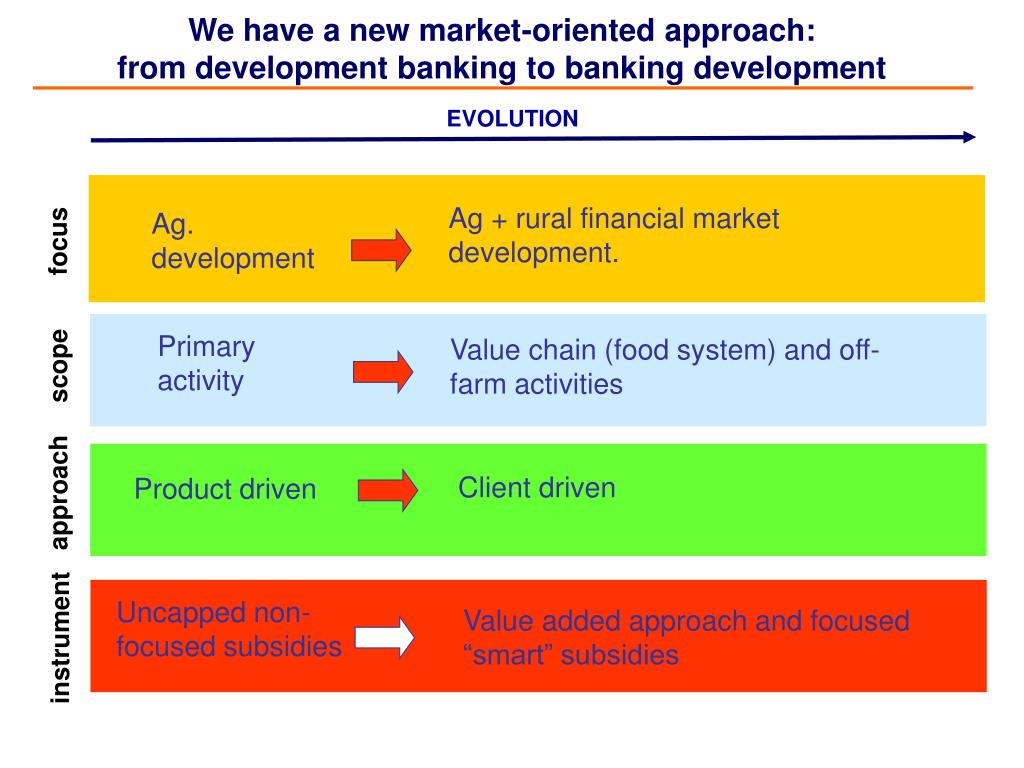 We have a new market-oriented approach: from development banking to banking development

EVOLUTION

focus

Ag. development

Ag + rural financial market development.

scope

Primary activity

Value chain (food system) and off-farm activities

approach

Product driven

Client driven

instrument

Uncapped non-focused subsidies

Value added approach and focused “smart” subsidies